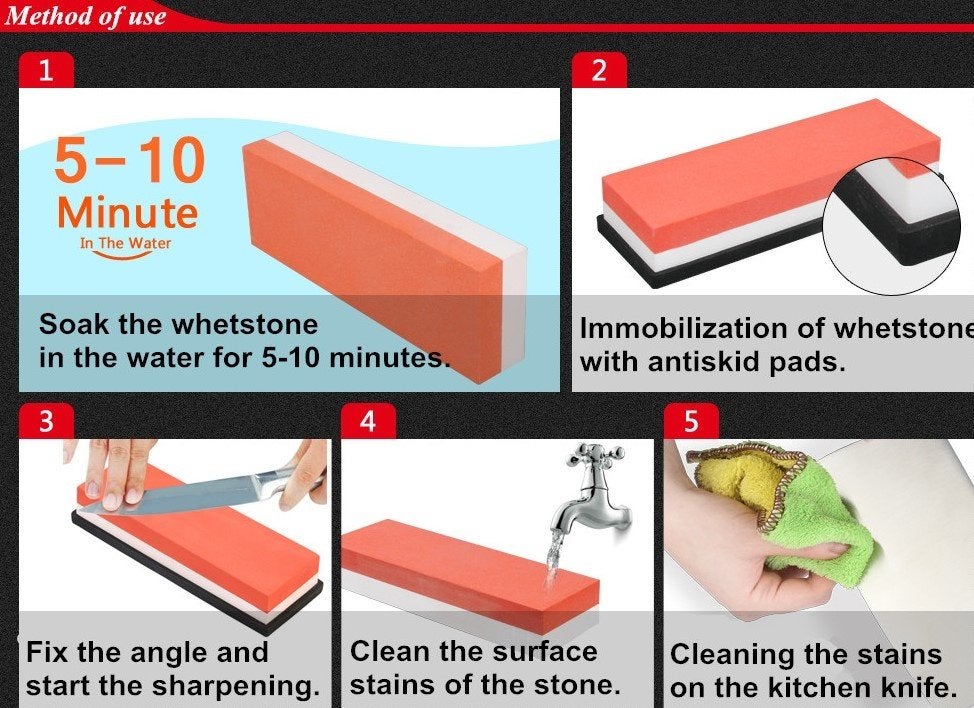 Method of use

1

5-10
Minute
In The Water

Soak the whetstone in the water for 5-10 minutes.

2

Immobilization of whetstone with antiskid pads.

3

Fix the angle and start the sharpening.

4

Clean the surface stains of the stone.

5

Cleaning the stains on the kitchen knife.